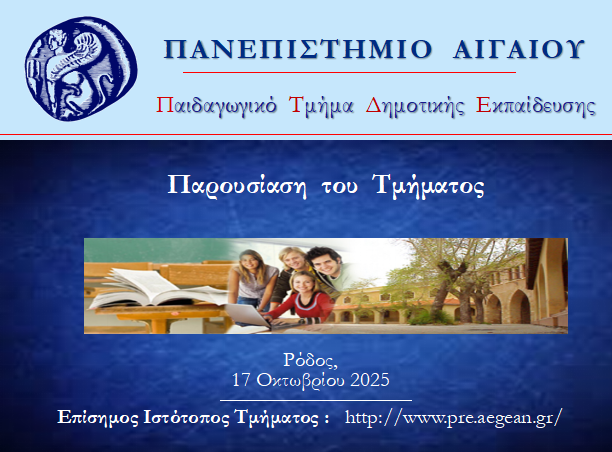 ΠΑΝΕΠΙΣΤΗΜΙΟ ΑΙΓΑΙΟΥ

Παιδαγωγικό Τμήμα Δημοτικής Εκπαίδευσης

Παρουσίαση του Τμήματος

Ρόδος,
17 Οκτωβρίου 2025

Επίσημος Ιστότοπος Τμήματος : http://www.pre.aegean.gr/